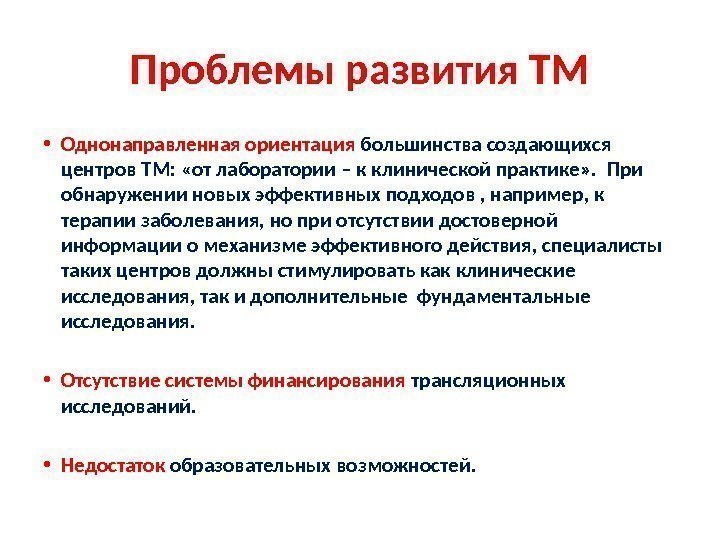 Проблемы развития ТМ

• Однонаправленная ориентация большинства создающихся центров ТМ: «от лаборатории – к клинической практике». При обнаружении новых эффективных подходов , например, к терапии заболевания, но при отсутствии достоверной информации о механизме эффективного действия, специалисты таких центров должны стимулировать как клинические исследования, так и дополнительные фундаментальные исследования.

• Отсутствие системы финансирования трансляционных исследований.

• Недостаток образовательных возможностей.